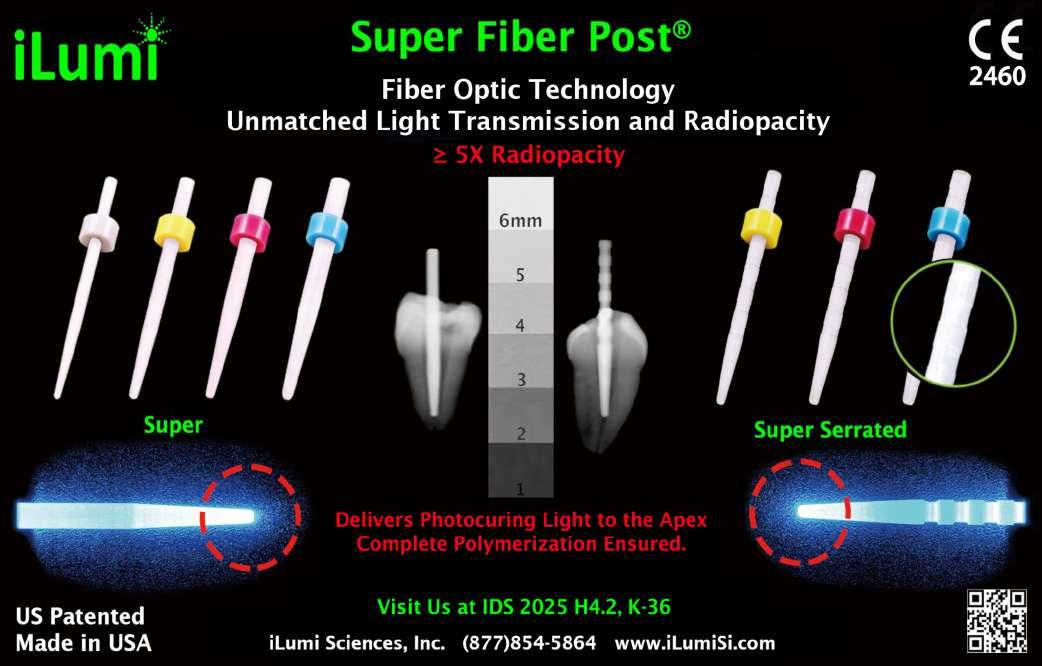 iLumi

Super Fiber Post®

CE
2460

Fiber Optic Technology
Unmatched Light Transmission and Radiopacity
≥ 5X Radiopacity

6mm
5
4
3
2
1

Super

Super Serrated

Delivers Photocuring Light to the Apex
Complete Polymerization Ensured.

US Patented
Made in USA

Visit Us at IDS 2025 H4.2, K-36

iLumi Sciences, Inc. (877)854-5864 www.iLumiSi.com